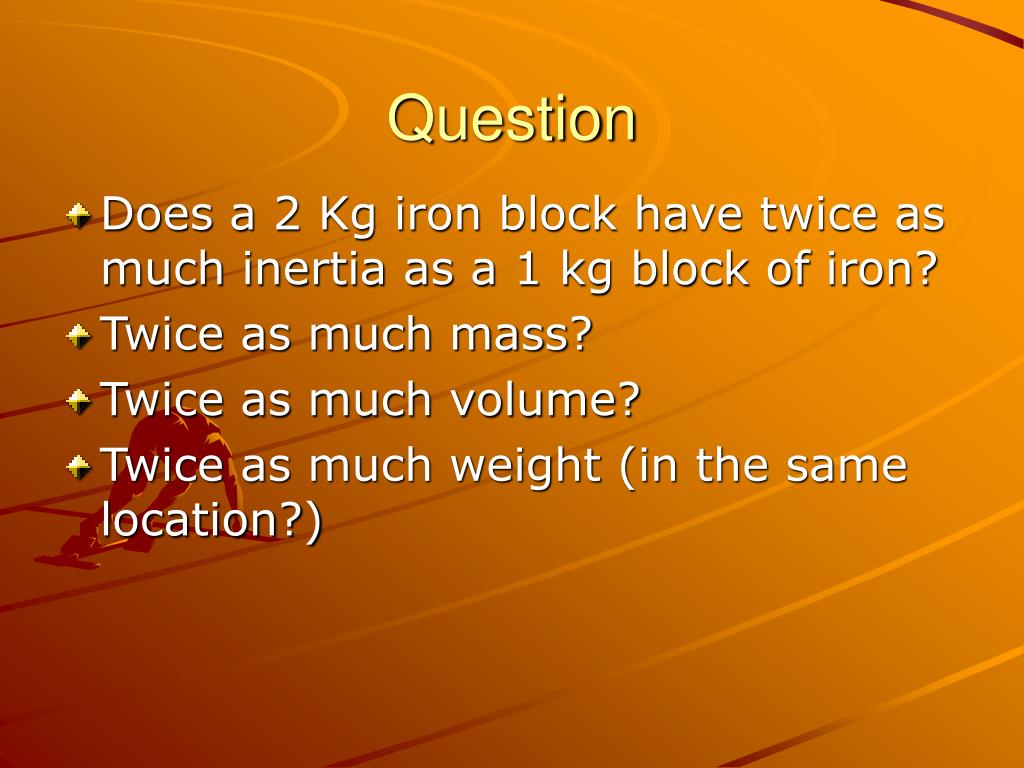 Question

Does a 2 Kg iron block have twice as much inertia as a 1 kg block of iron?

Twice as much mass?

Twice as much volume?

Twice as much weight (in the same location?)